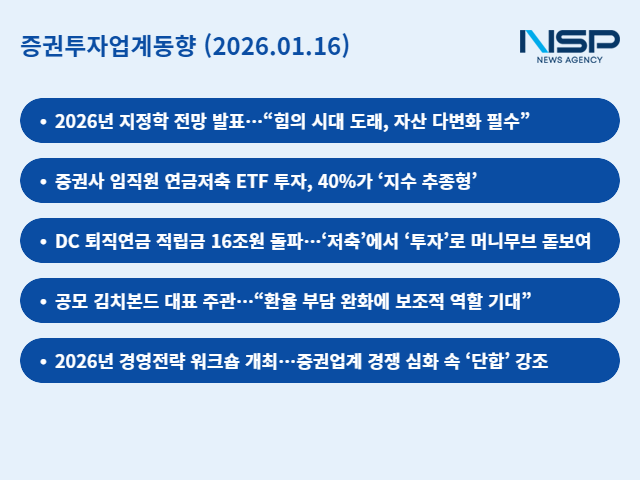 증권투자업계동향 (2026.01.16)

NSP
NEWS AGENCY

• 2026년 지정학 전망 발표…“힘의 시대 도래, 자산 다변화 필수”

• 증권사 임직원 연금저축 ETF 투자, 40%가 ‘지수 추종형’

• DC 퇴직연금 적립금 16조원 돌파…‘저축’에서 ‘투자’로 머니무브 돋보여

• 공모 김치본드 대표 주관…“환율 부담 완화에 보조적 역할 기대”

• 2026년 경영전략 워크숍 개최…증권업계 경쟁 심화 속 ‘단합’ 강조